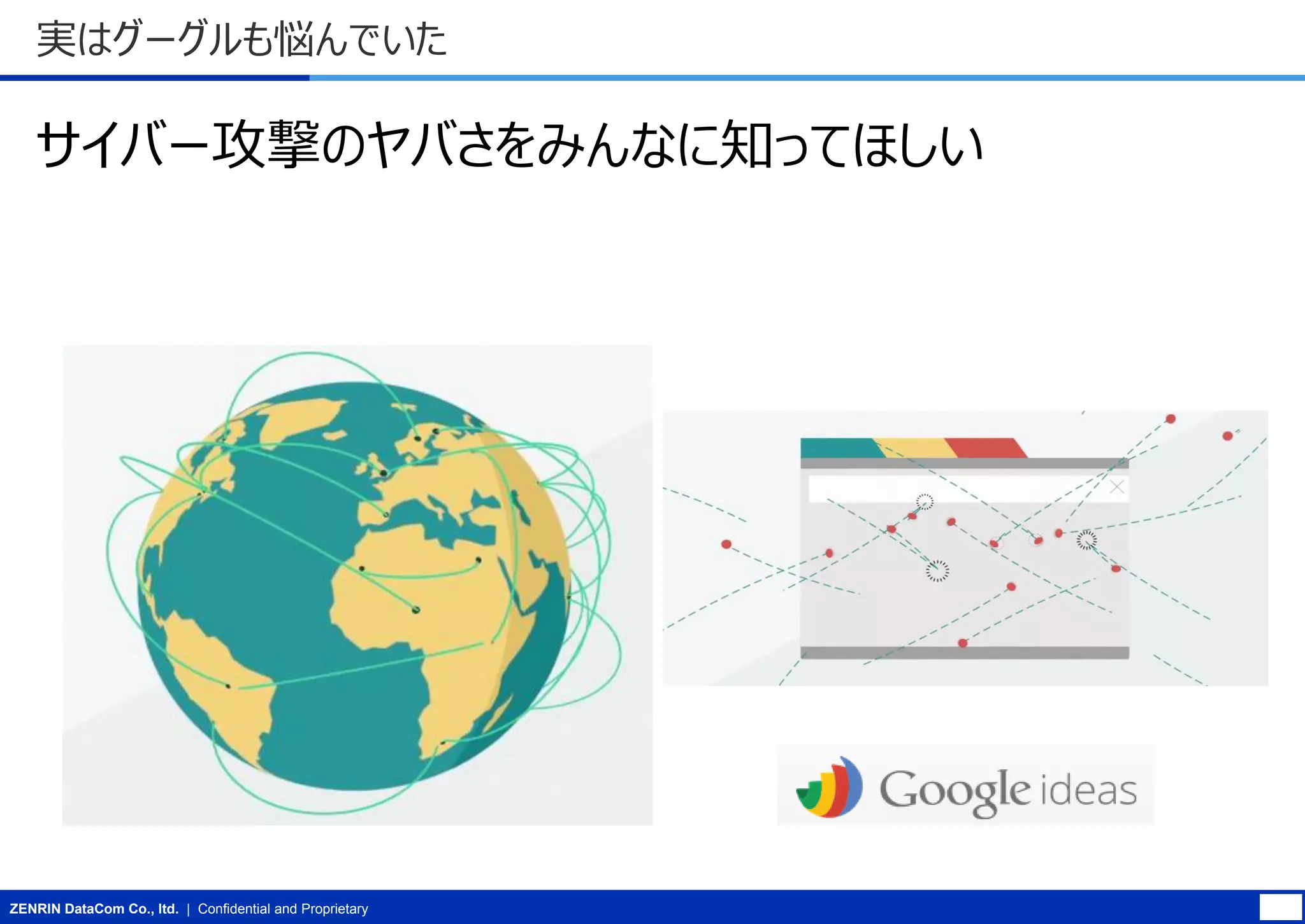 実はグーグルも悩んでいた

サイバー攻撃のヤバさをみんなに知ってほしい

Google ideas

ZENRIN DataCom Co., ltd. | Confidential and Proprietary